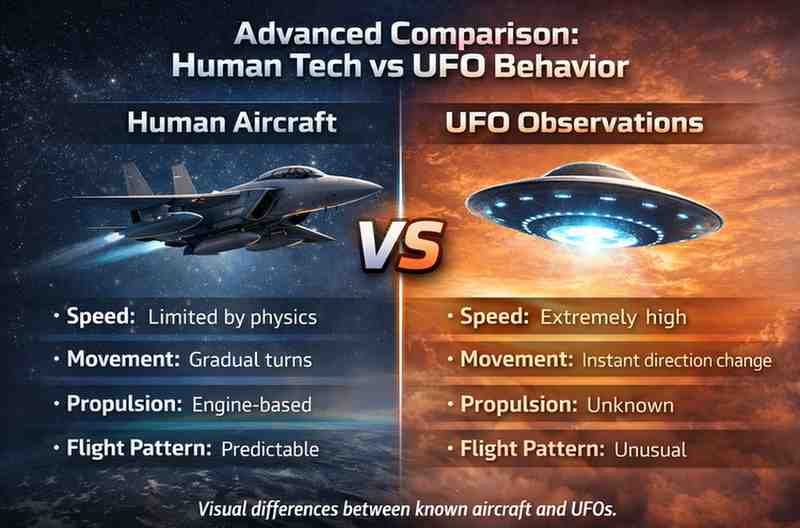 Advanced Comparison:
Human Tech vs UFO Behavior

Human Aircraft

• Speed: Limited by physics
• Movement: Gradual turns
• Propulsion: Engine-based
• Flight Pattern: Predictable

VS

UFO Observations

• Speed: Extremely high
• Movement: Instant direction change
• Propulsion: Unknown
• Flight Pattern: Unusual

Visual differences between known aircraft and UFOs.